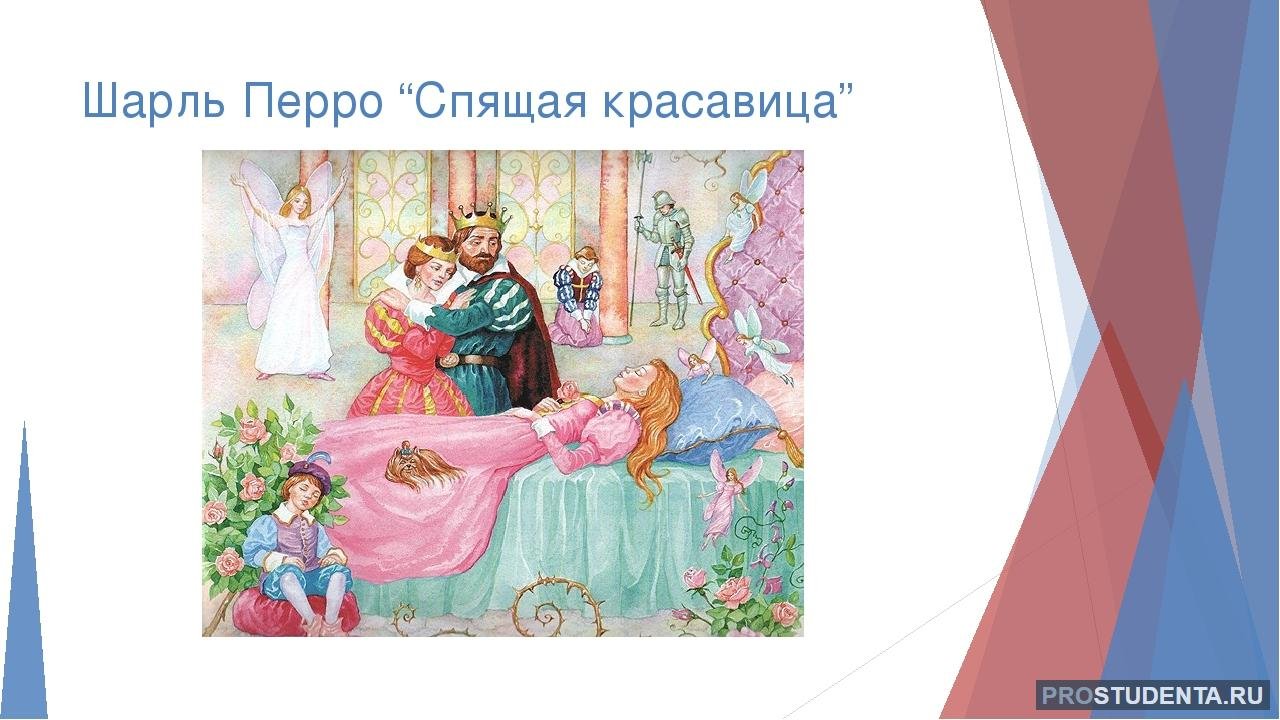 Шарль Перро “Спящая красавица”

PROSTUDENTA.RU